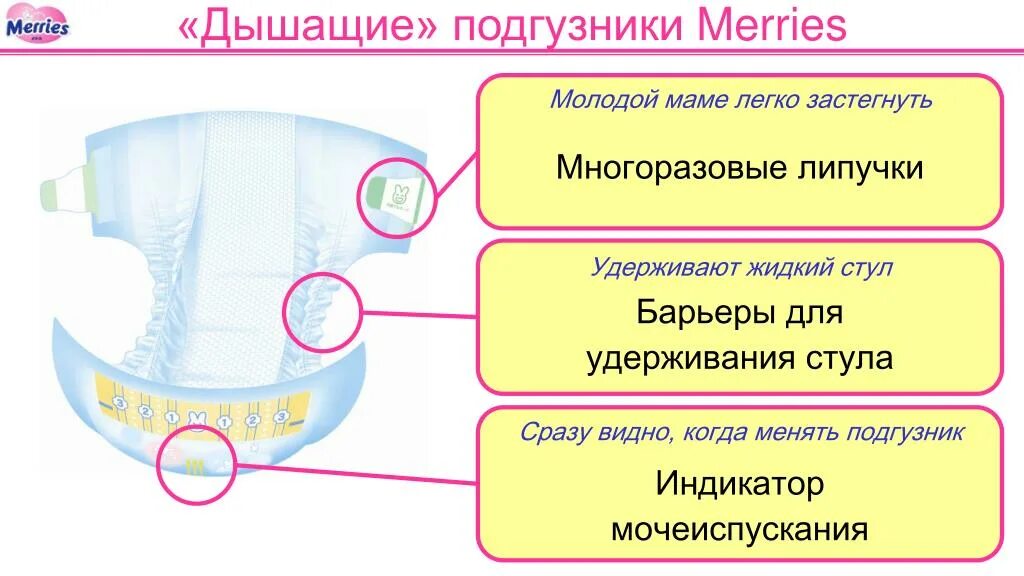 Merries

«Дышащие» подгузники Merries

Молодой маме легко застегнуть

Многоразовые липучки

Удерживают жидкий стул

Барьеры для удерживания стула

Сразу видно, когда менять подгузник

Индикатор мочеиспускания

3 2 1 1 2 3